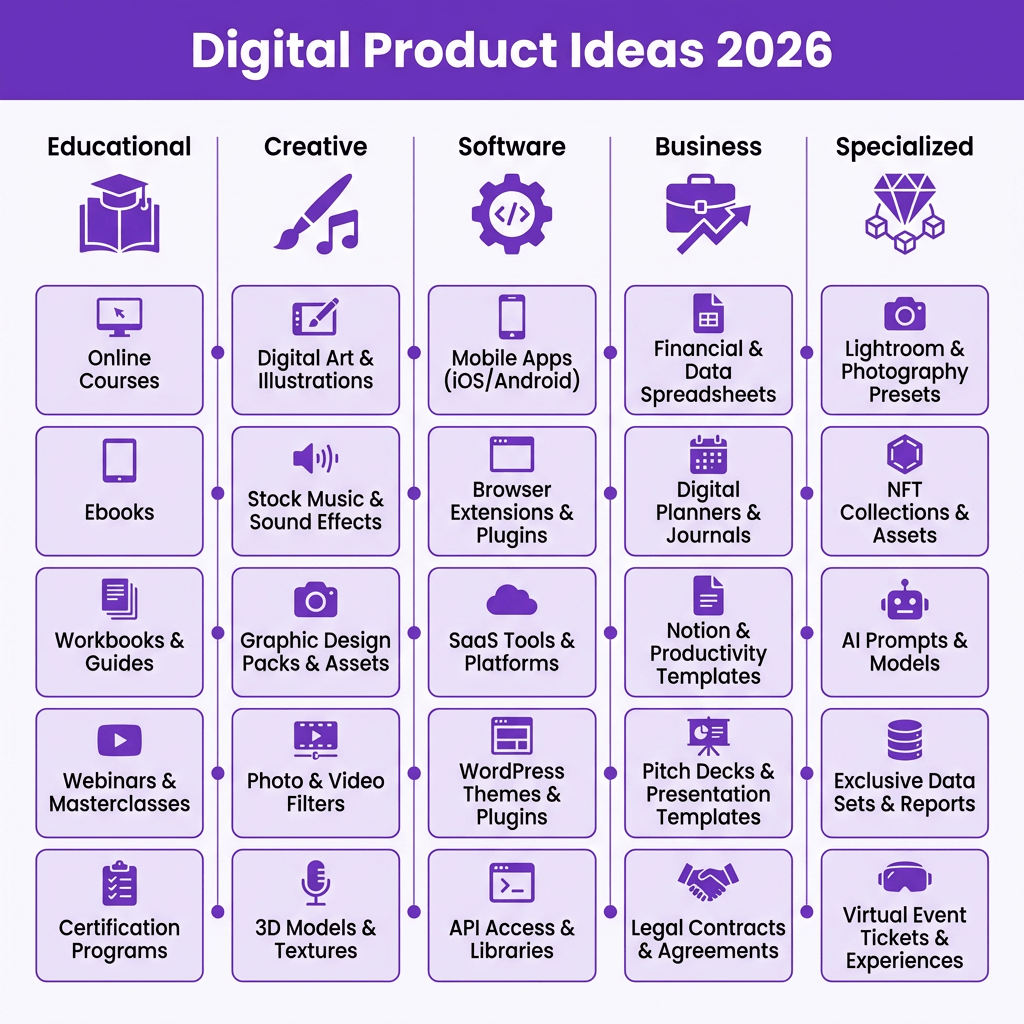 Digital Product Ideas 2026

Educational

Online Courses

Ebooks

Workbooks & Guides

Webinars & Masterclasses

Certification Programs

Creative

Digital Art & Illustrations

Stock Music & Sound Effects

Graphic Design Packs & Assets

Photo & Video Filters

3D Models & Textures

Software

Mobile Apps (iOS/Android)

Browser Extensions & Plugins

SaaS Tools & Platforms

WordPress Themes & Plugins

API Access & Libraries

Business

Financial & Data Spreadsheets

Digital Planners & Journals

Notion & Productivity Templates

Pitch Decks & Presentation Templates

Legal Contracts & Agreements

Specialized

Lightroom & Photography Presets

NFT Collections & Assets

AI Prompts & Models

Exclusive Data Sets & Reports

Virtual Event Tickets & Experiences